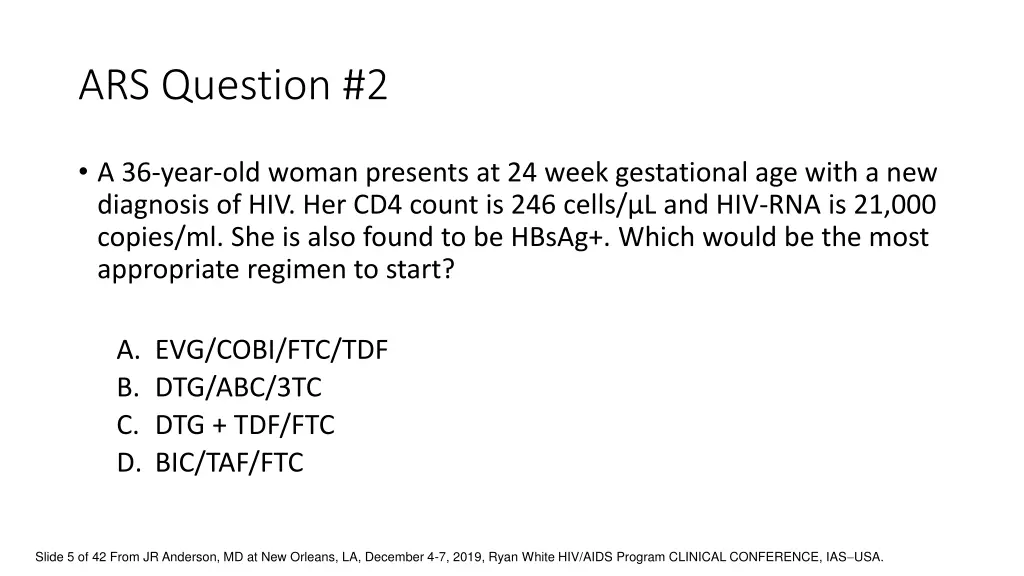 ARS Question #2

• A 36-year-old woman presents at 24 week gestational age with a new diagnosis of HIV. Her CD4 count is 246 cells/µL and HIV-RNA is 21,000 copies/ml. She is also found to be HBsAg+. Which would be the most appropriate regimen to start?

A. EVG/COBI/FTC/TDF
B. DTG/ABC/3TC
C. DTG + TDF/FTC
D. BIC/TAF/FTC

Slide 5 of 42 From JR Anderson, MD at New Orleans, LA, December 4-7, 2019, Ryan White HIV/AIDS Program CLINICAL CONFERENCE, IAS–USA.